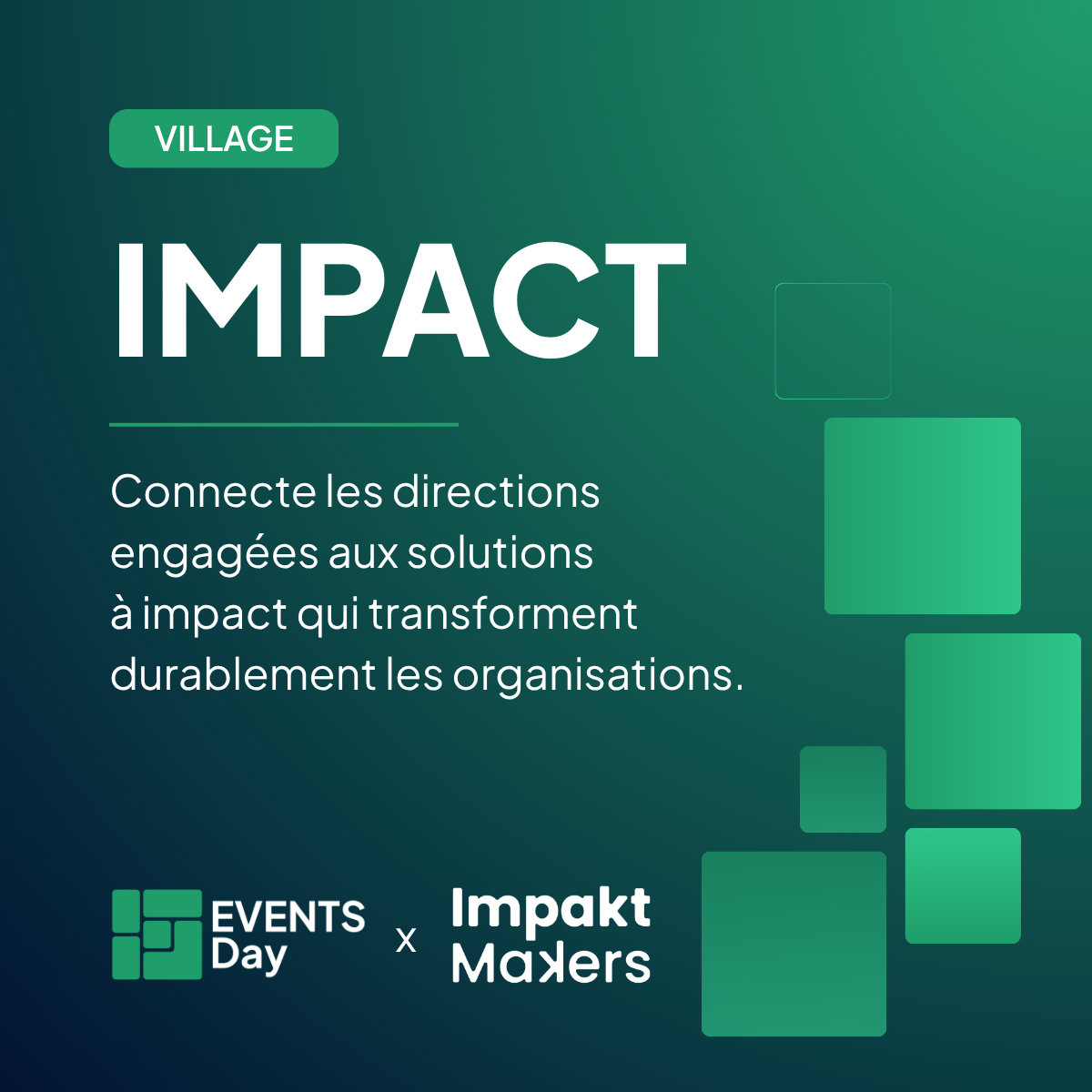 VILLAGE

IMPACT

Connecte les directions engagées aux solutions à impact qui transforment durablement les organisations.

EVENTS Day x Impakt Makers